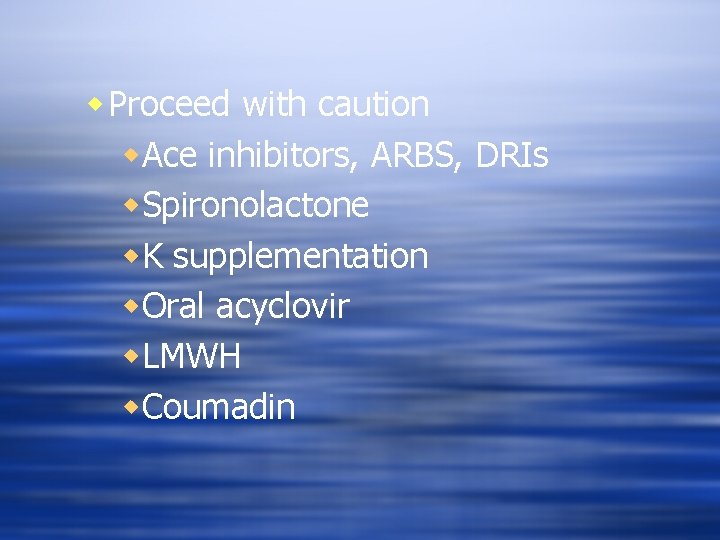 Proceed with caution

Ace inhibitors, ARBS, DRIs

Spironolactone

K supplementation

Oral acyclovir

LMWH

Coumadin